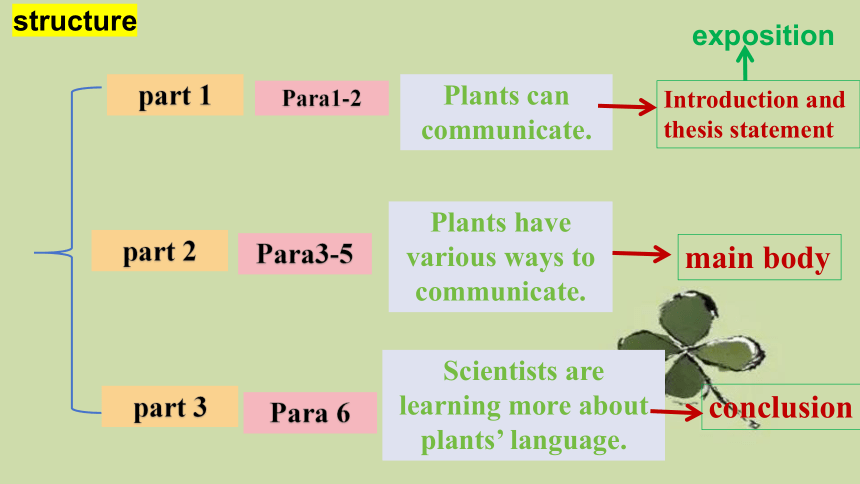 structure

exposition

part 1

Para1-2

Plants can communicate.

Introduction and thesis statement

part 2

Para3-5

Plants have various ways to communicate.

main body

part 3

Para 6

Scientists are learning more about plants' language.

conclusion